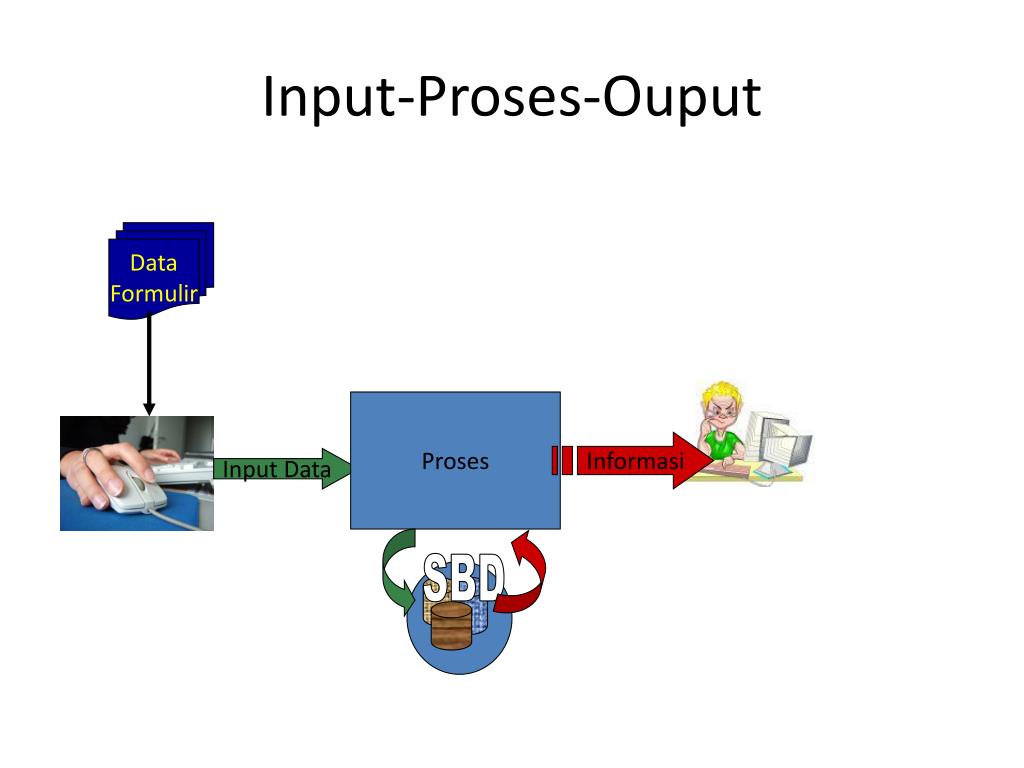 Input-Proses-Ouput

Data Formulir

Input Data

Proses

Informasi

SBD